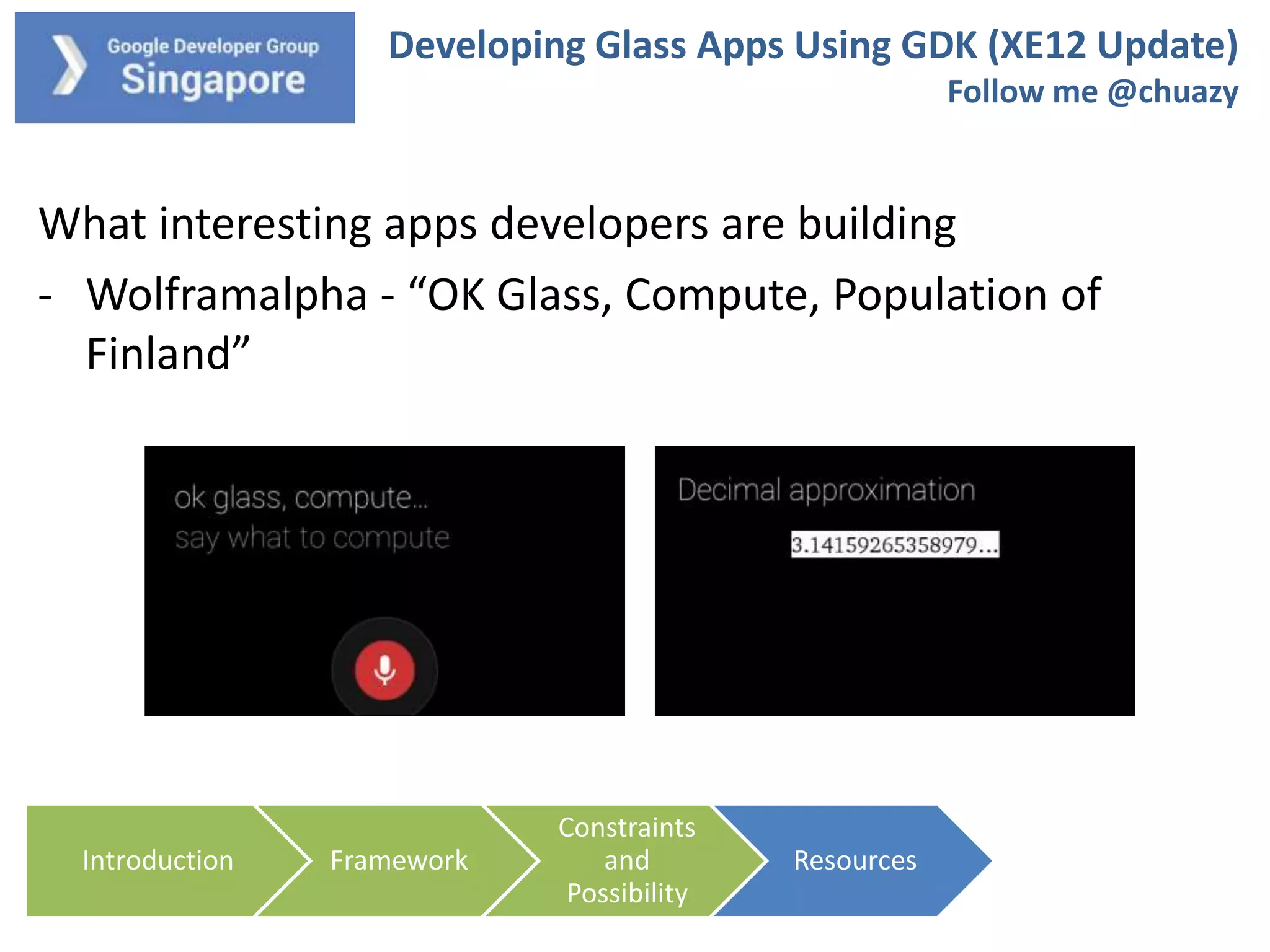 Google Developer Group
Singapore

Developing Glass Apps Using GDK (XE12 Update)
Follow me @chuazy

What interesting apps developers are building
- Wolframalpha - “OK Glass, Compute, Population of Finland”

ok glass, compute...
say what to compute

Decimal approximation
3.14159265358979...

Introduction
Framework
Constraints and Possibility
Resources